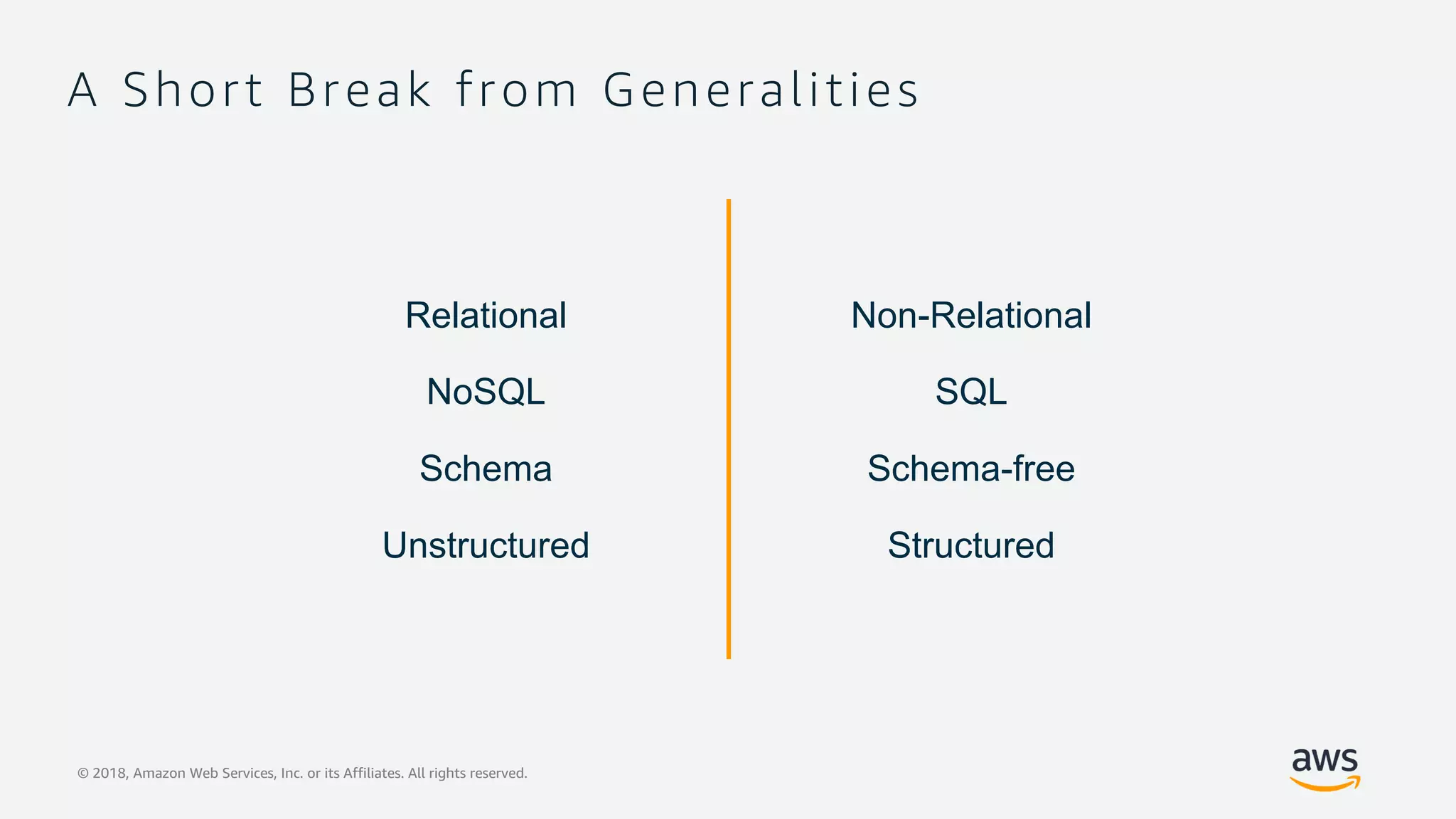 A Short Break from Generalities

Relational

NoSQL

Schema

Unstructured

Non-Relational

SQL

Schema-free

Structured

© 2018, Amazon Web Services, Inc. or its Affiliates. All rights reserved.

aws